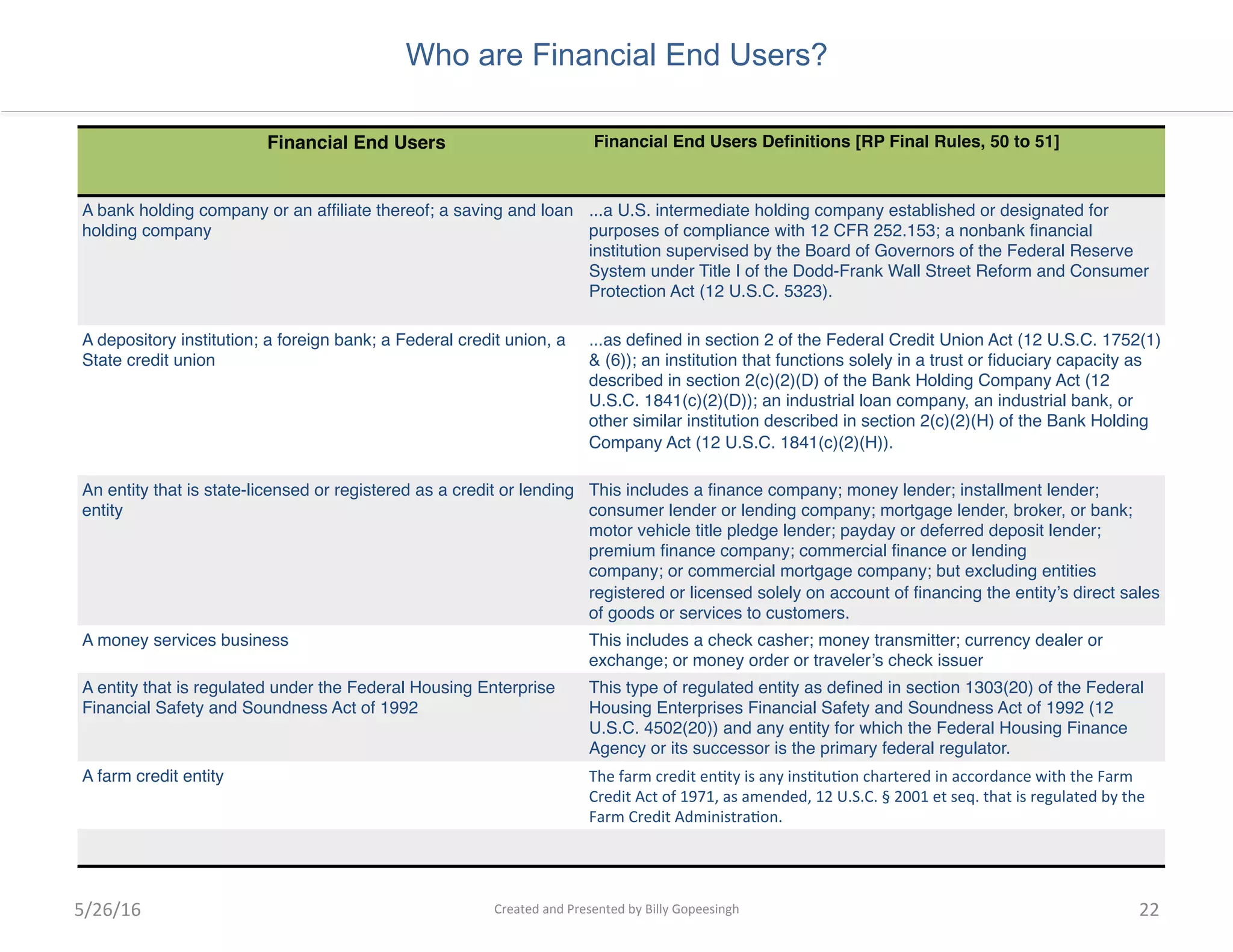 Who are Financial End Users?

| Financial End Users | Financial End Users Definitions [RP Final Rules, 50 to 51] |
|---|---|
| A bank holding company or an affiliate thereof; a saving and loan holding company | ...a U.S. intermediate holding company established or designated for purposes of compliance with 12 CFR 252.153; a nonbank financial institution supervised by the Board of Governors of the Federal Reserve System under Title I of the Dodd-Frank Wall Street Reform and Consumer Protection Act (12 U.S.C. 5323). |
| A depository institution; a foreign bank; a Federal credit union, a State credit union | ...as defined in section 2 of the Federal Credit Union Act (12 U.S.C. 1752(1) & (6)); an institution that functions solely in a trust or fiduciary capacity as described in section 2(c)(2)(D) of the Bank Holding Company Act (12 U.S.C. 1841(c)(2)(D)); an industrial loan company, an industrial bank, or other similar institution described in section 2(c)(2)(H) of the Bank Holding Company Act (12 U.S.C. 1841(c)(2)(H)). |
| An entity that is state-licensed or registered as a credit or lending entity | This includes a finance company; money lender; installment lender; consumer lender or lending company; mortgage lender, broker, or bank; motor vehicle title pledge lender; payday or deferred deposit lender; premium finance company; commercial finance or lending company; or commercial mortgage company; but excluding entities registered or licensed solely on account of financing the entity's direct sales of goods or services to customers. |
| A money services business | This includes a check casher; money transmitter; currency dealer or exchange; or money order or traveler's check issuer |
| A entity that is regulated under the Federal Housing Enterprise Financial Safety and Soundness Act of 1992 | This type of regulated entity as defined in section 1303(20) of the Federal Housing Enterprises Financial Safety and Soundness Act of 1992 (12 U.S.C. 4502(20)) and any entity for which the Federal Housing Finance Agency or its successor is the primary federal regulator. |
| A farm credit entity | The farm credit entity is any institution chartered in accordance with the Farm Credit Act of 1971, as amended, 12 U.S.C. § 2001 et seq. that is regulated by the Farm Credit Administration. |

5/26/16 Created and Presented by Billy Gopeesingh 22